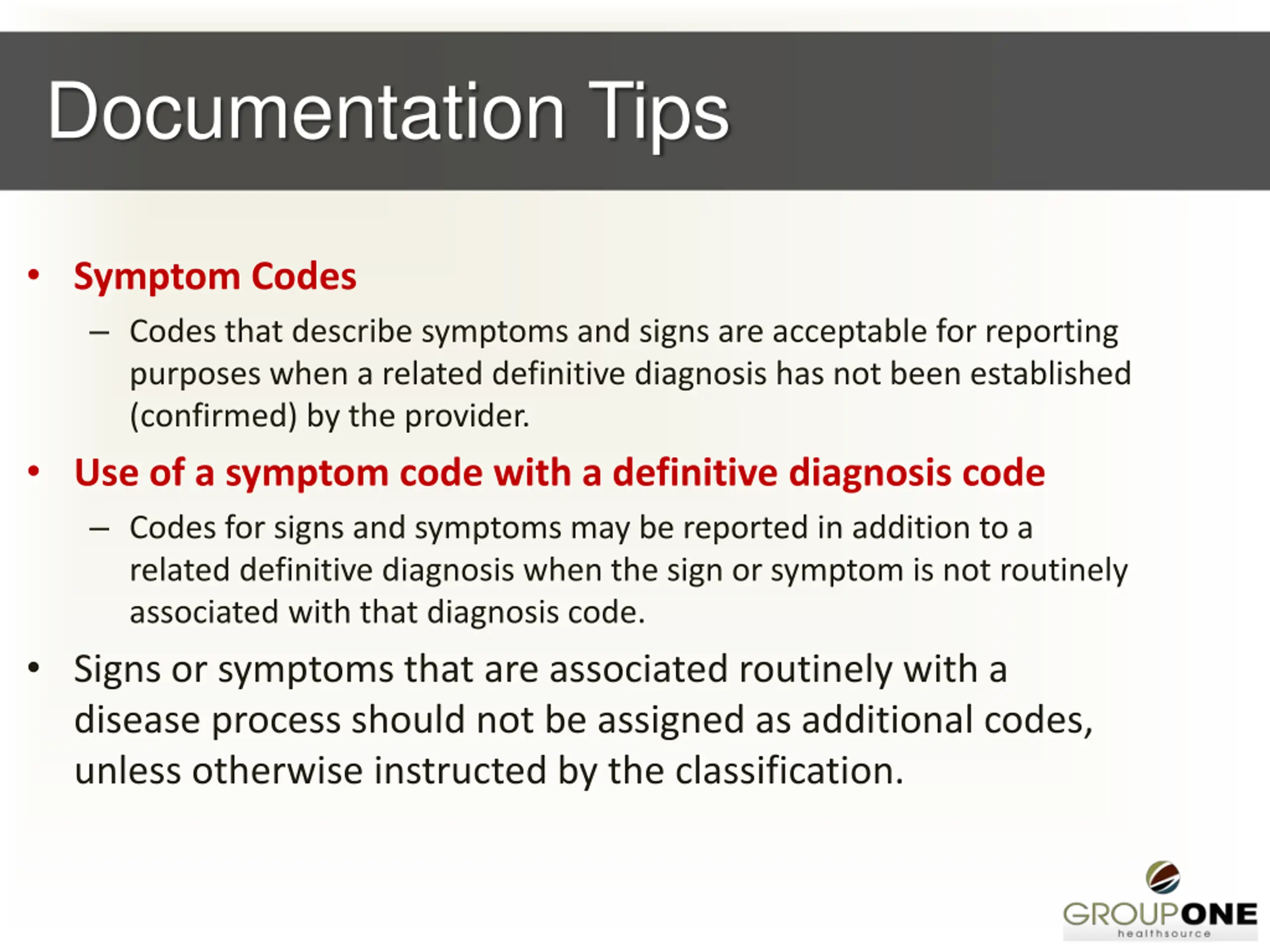 Documentation Tips

• Symptom Codes

– Codes that describe symptoms and signs are acceptable for reporting purposes when a related definitive diagnosis has not been established (confirmed) by the provider.

• Use of a symptom code with a definitive diagnosis code

– Codes for signs and symptoms may be reported in addition to a related definitive diagnosis when the sign or symptom is not routinely associated with that diagnosis code.

• Signs or symptoms that are associated routinely with a disease process should not be assigned as additional codes, unless otherwise instructed by the classification.

GROUPONE
healthsource